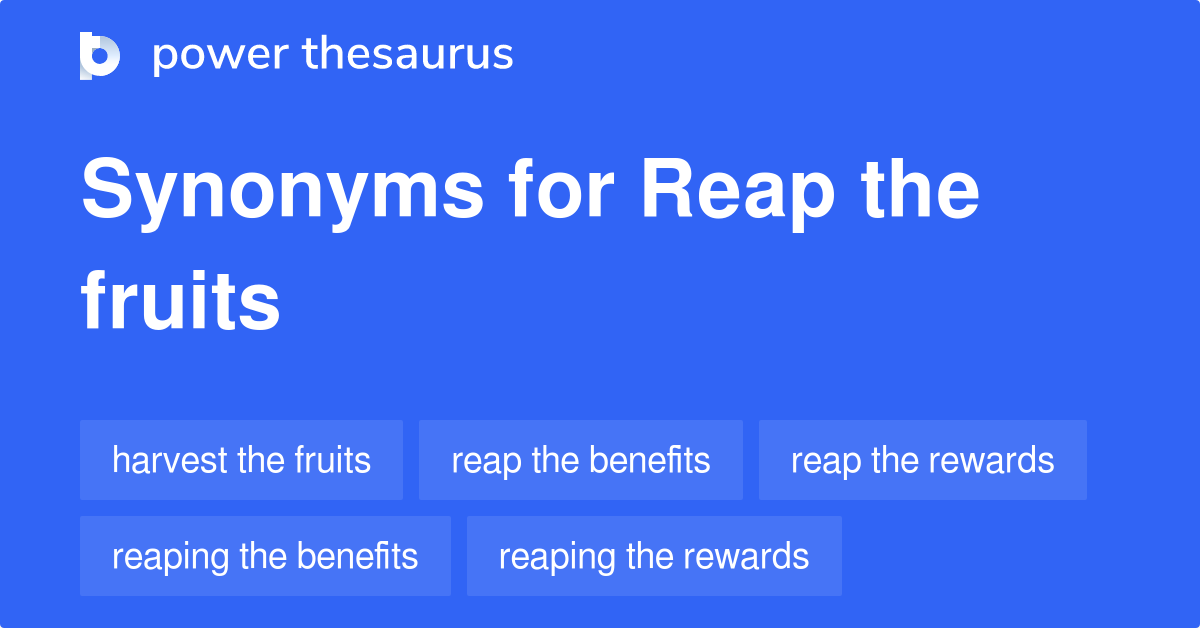 power thesaurus

Synonyms for Reap the fruits

harvest the fruits
reap the benefits
reap the rewards
reaping the benefits
reaping the rewards